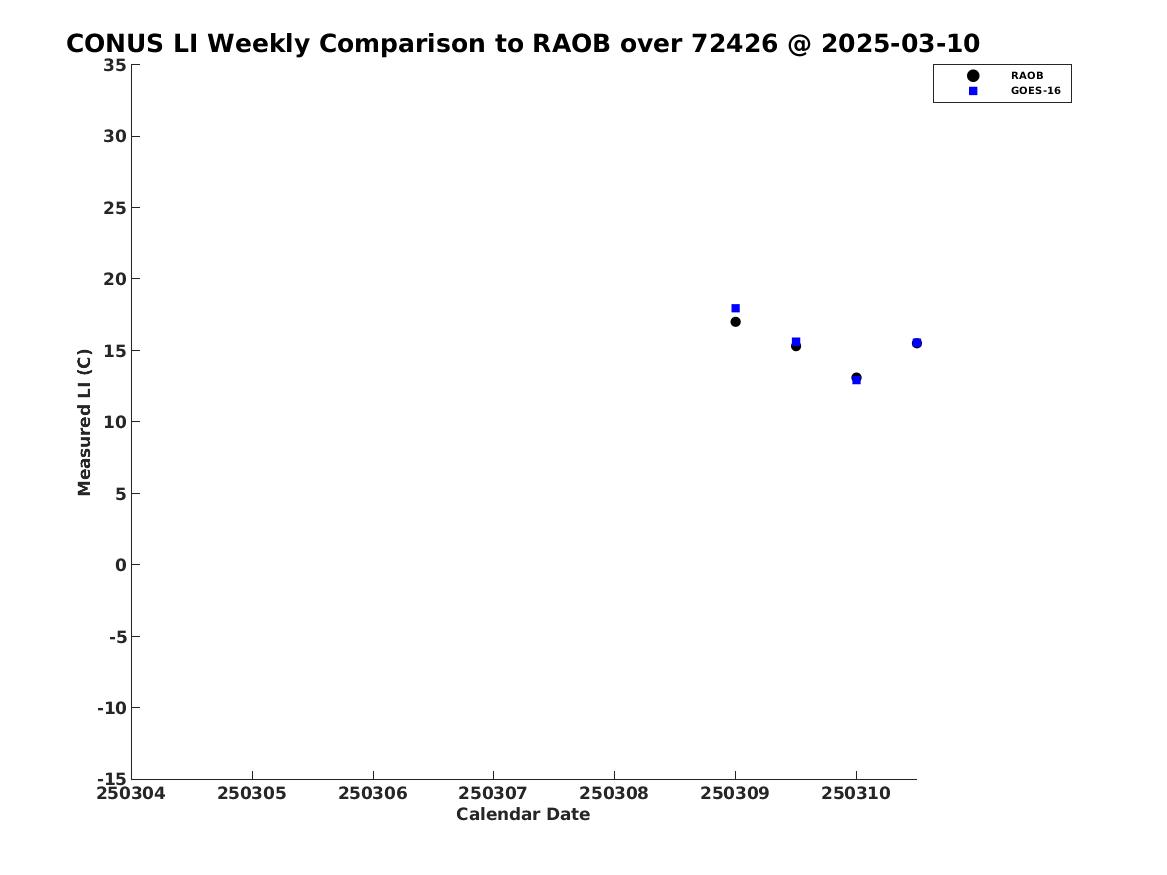 CONUS LI Weekly Comparison to RAOB over 72426 @ 2025-03-10

RAOB
GOES-16

Measured LI (C)

35
30
25
20
15
10
5
0
-5
-10
-15

250304 250305 250306 250307 250308 250309 250310

Calendar Date